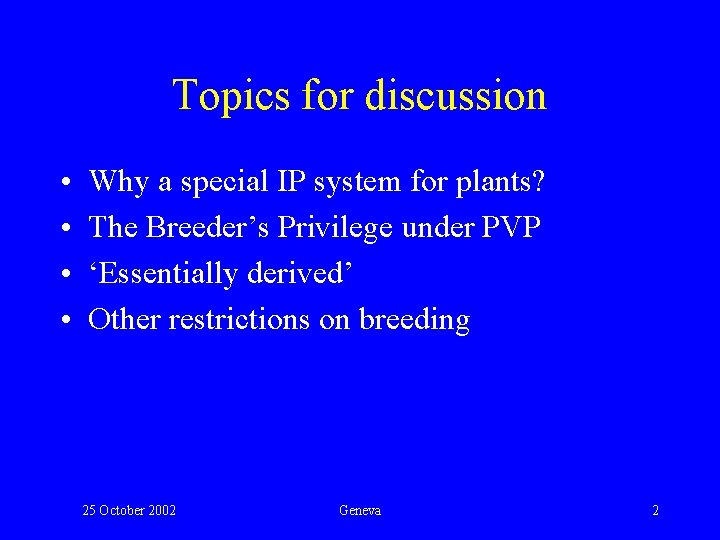 Topics for discussion

• Why a special IP system for plants?
• The Breeder’s Privilege under PVP
• ‘Essentially derived’
• Other restrictions on breeding

25 October 2002 Geneva 2